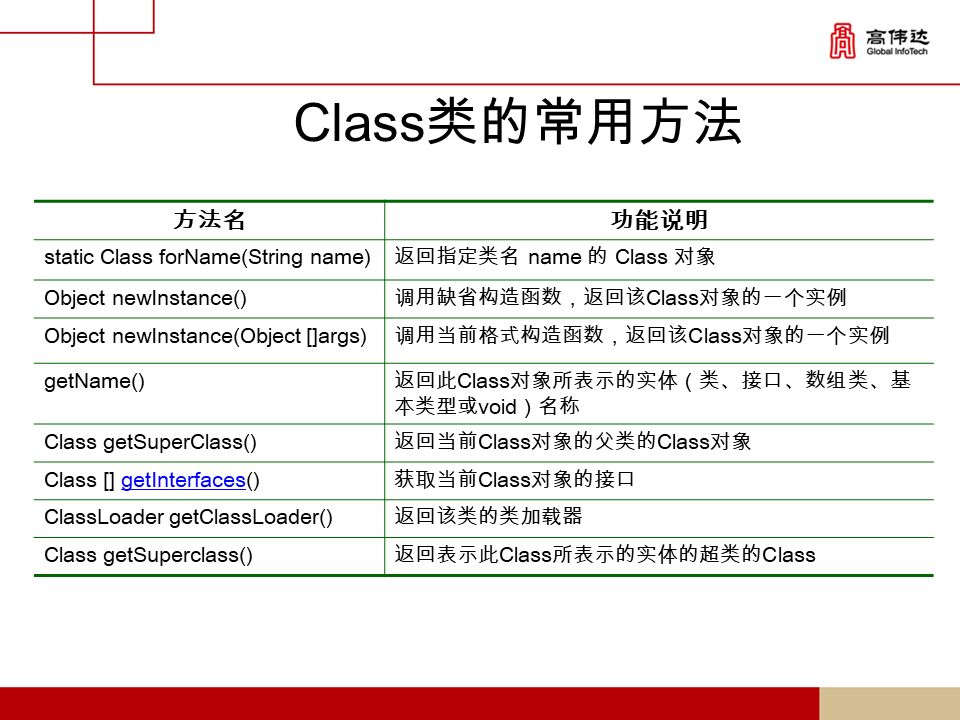 高伟达
Global InfoTech

Class类的常用方法

| 方法名 | 功能说明 |
|---|---|
| static Class forName(String name) | 返回指定类名 name 的 Class 对象 |
| Object newInstance() | 调用缺省构造函数，返回该Class对象的一个实例 |
| Object newInstance(Object []args) | 调用当前格式构造函数，返回该Class对象的一个实例 |
| getName() | 返回此Class对象所表示的实体（类、接口、数组类、基本类型或void）名称 |
| Class getSuperClass() | 返回当前Class对象的父类的Class对象 |
| Class [] getInterfaces() | 获取当前Class对象的接口 |
| ClassLoader getClassLoader() | 返回该类的类加载器 |
| Class getSuperclass() | 返回表示此Class所表示的实体的超类的Class |